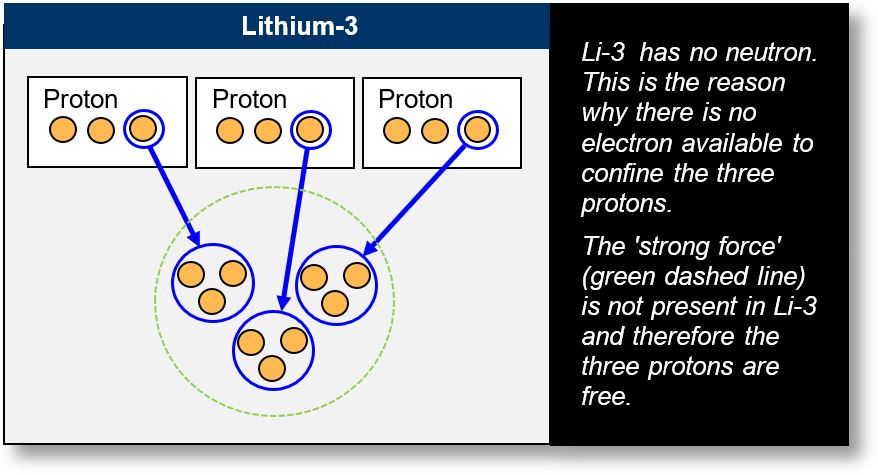 Lithium-3

Proton

Proton

Proton

Li-3 has no neutron. This is the reason why there is no electron available to confine the three protons.

The 'strong force' (green dashed line) is not present in Li-3 and therefore the three protons are free.